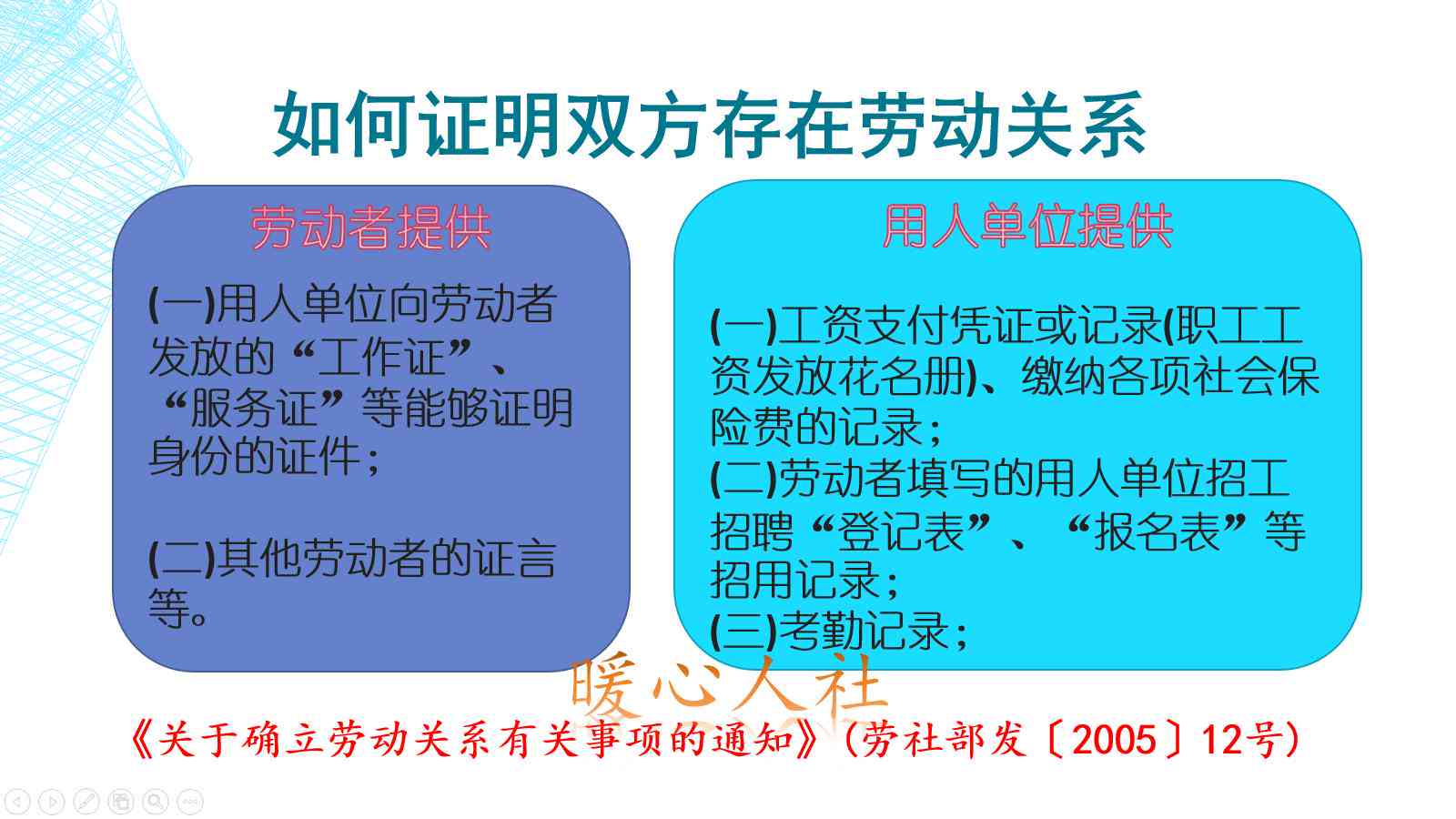 如何证明双方存在劳动关系

劳动者提供

(一)用人单位向劳动者发放的“工作证”、“服务证”等能够证明身份的证件；

(二)其他劳动者的证言等。

用人单位提供

(一)工资支付凭证或记录(职工工资发放花名册)、缴纳各项社会保险费的记录；
(二)劳动者填写的用人单位招工招聘“登记表”、“报名表”等招用记录；
(三)考勤记录；

暖心人社

《关于确立劳动关系有关事项的通知》(劳社部发〔2005〕12号)